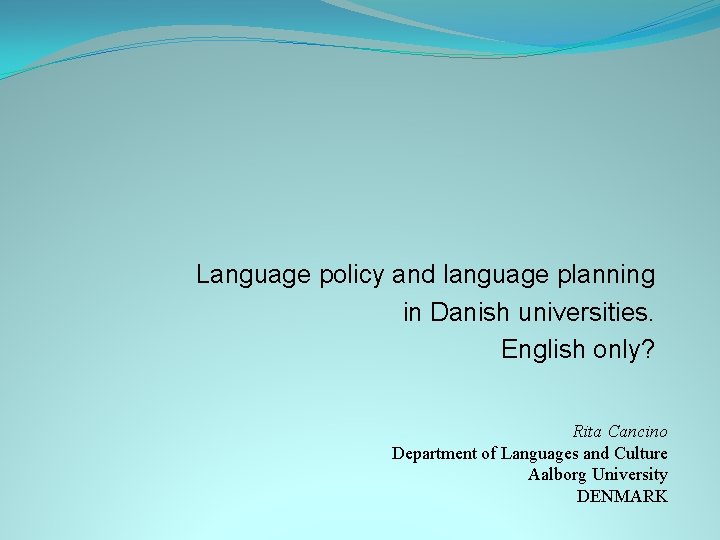 Language policy and language planning
in Danish universities.
English only?

Rita Cancino
Department of Languages and Culture
Aalborg University
DENMARK